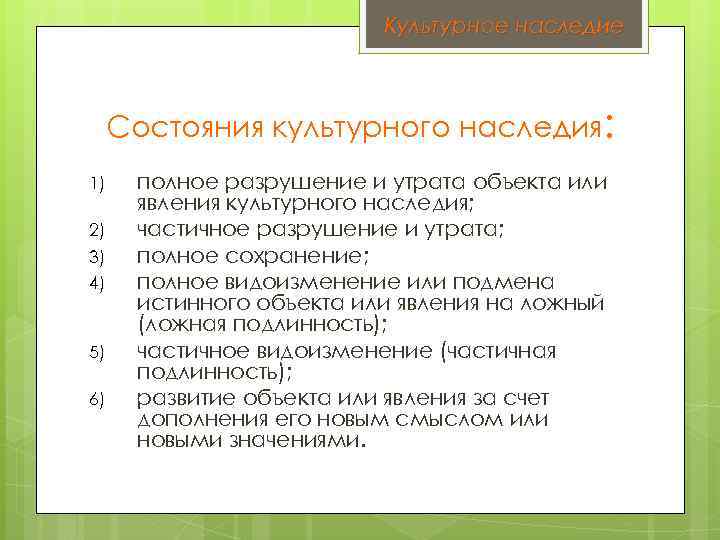 Культурное наследие

Состояния культурного наследия:

1) полное разрушение и утрата объекта или явления культурного наследия;
2) частичное разрушение и утрата;
3) полное сохранение;
4) полное видоизменение или подмена истинного объекта или явления на ложный (ложная подлинность);
5) частичное видоизменение (частичная подлинность);
6) развитие объекта или явления за счет дополнения его новым смыслом или новыми значениями.